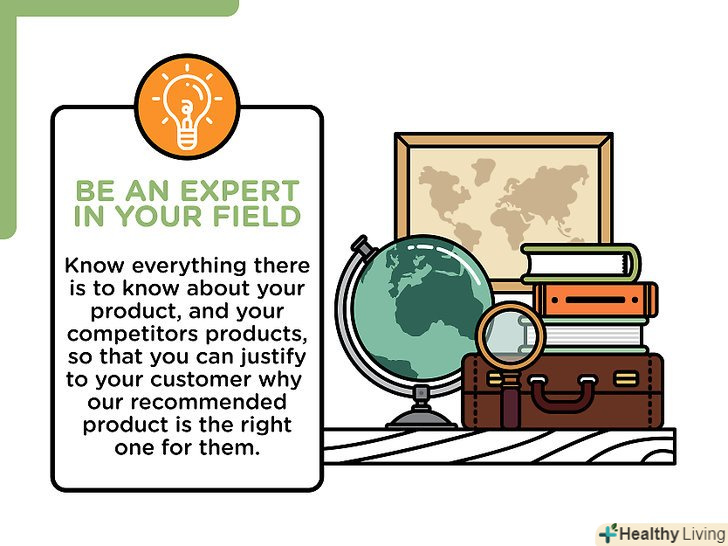 BE AN EXPERT IN YOUR FIELD

Know everything there is to know about your product, and your competitors products, so that you can justify to your customer why our recommended product is the right one for them.

Healthy Living